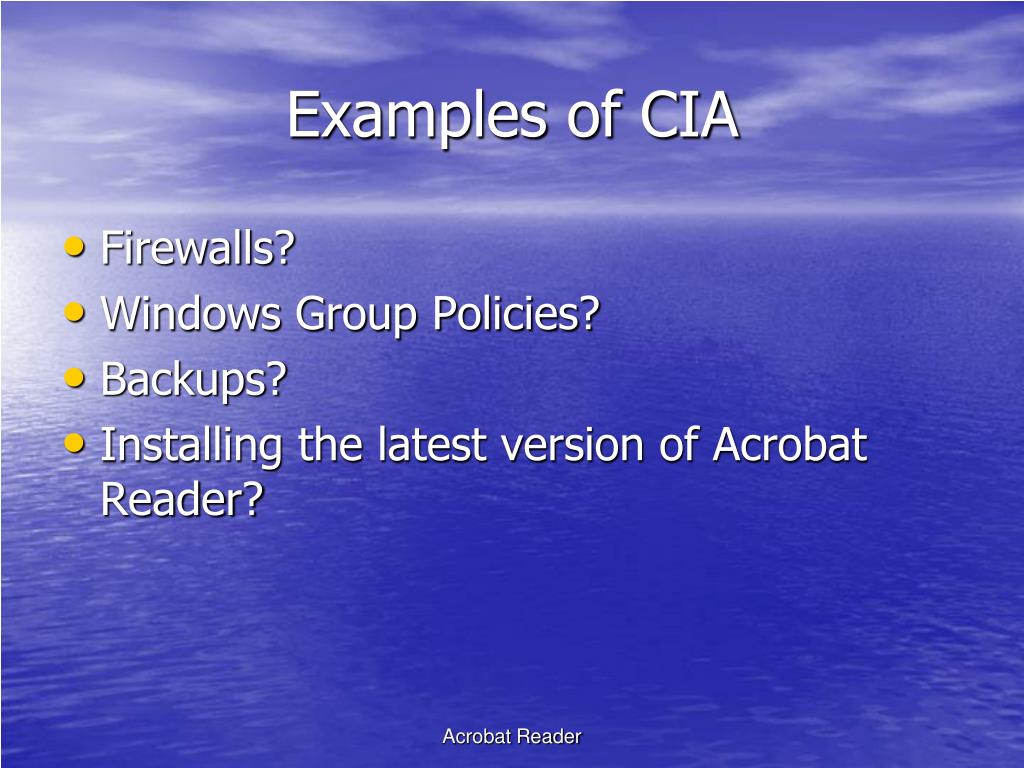 Examples of CIA

• Firewalls?
• Windows Group Policies?
• Backups?
• Installing the latest version of Acrobat Reader?

Acrobat Reader